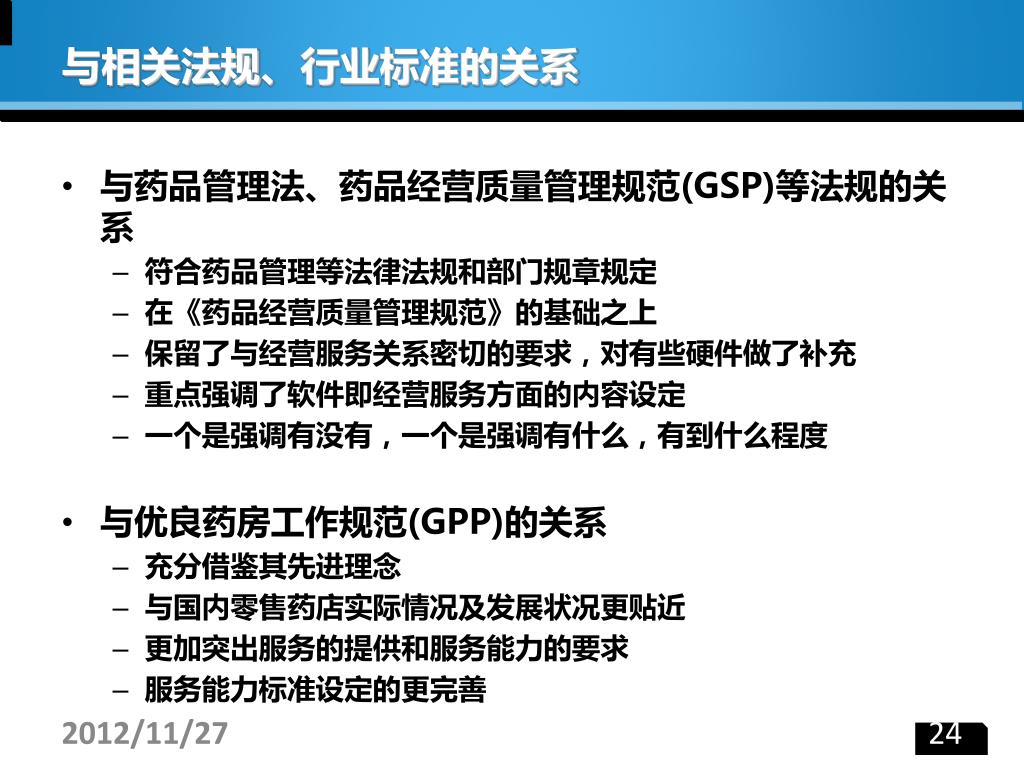 与相关法规、行业标准的关系

• 与药品管理法、药品经营质量管理规范(GSP)等法规的关系
  – 符合药品管理等法律法规和部门规章规定
  – 在《药品经营质量管理规范》的基础之上
  – 保留了与经营服务关系密切的要求，对有些硬件做了补充
  – 重点强调了软件即经营服务方面的内容设定
  – 一个是强调有没有，一个是强调有什么，有到什么程度

• 与优良药房工作规范(GPP)的关系
  – 充分借鉴其先进理念
  – 与国内零售药店实际情况及发展状况更贴近
  – 更加突出服务的提供和服务能力的要求
  – 服务能力标准设定的更完善

2012/11/27

24